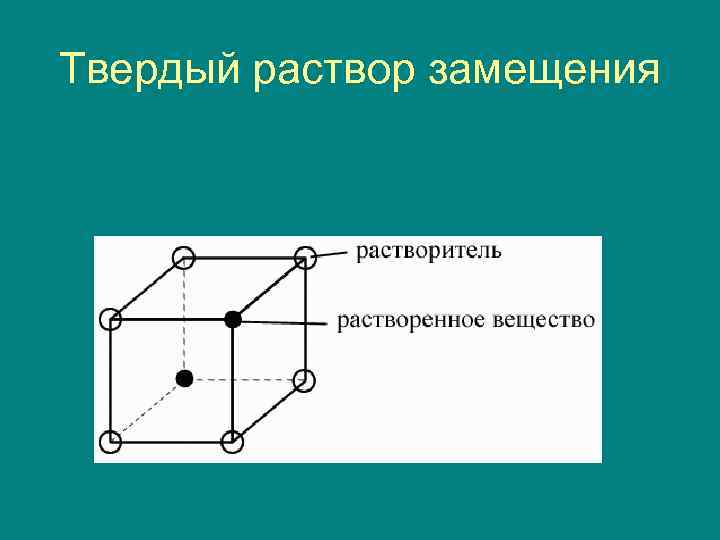 Твердый раствор замещения

растворитель

растворенное вещество